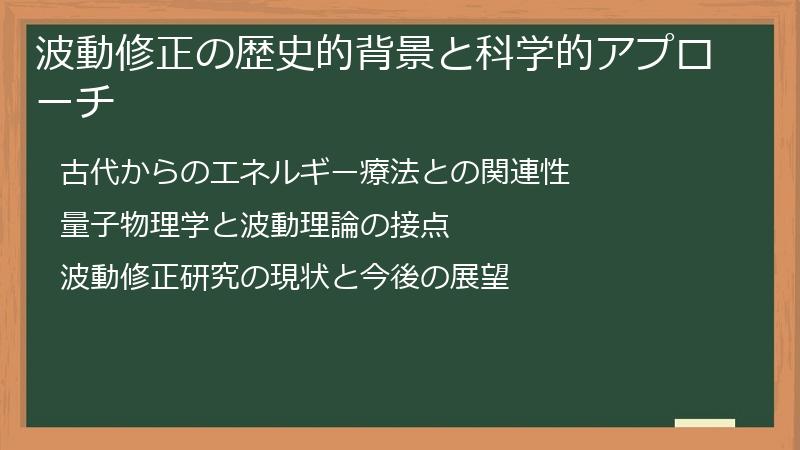 波動修正の歴史的背景と科学的アプローチ

古代からのエネルギー療法との関連性

量子物理学と波動理論の接点

波動修正研究の現状と今後の展望